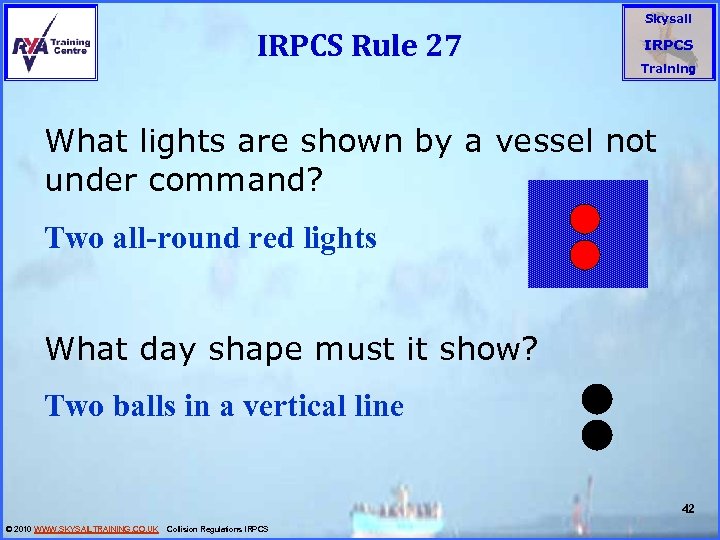 RYA Training Centre

IRPCS Rule 27

Skysail IRPCS Training

What lights are shown by a vessel not under command?

Two all-round red lights

What day shape must it show?

Two balls in a vertical line

42

© 2010 WWW.SKYSAILTRAINING.CO.UK Collision Regulations IRPCS